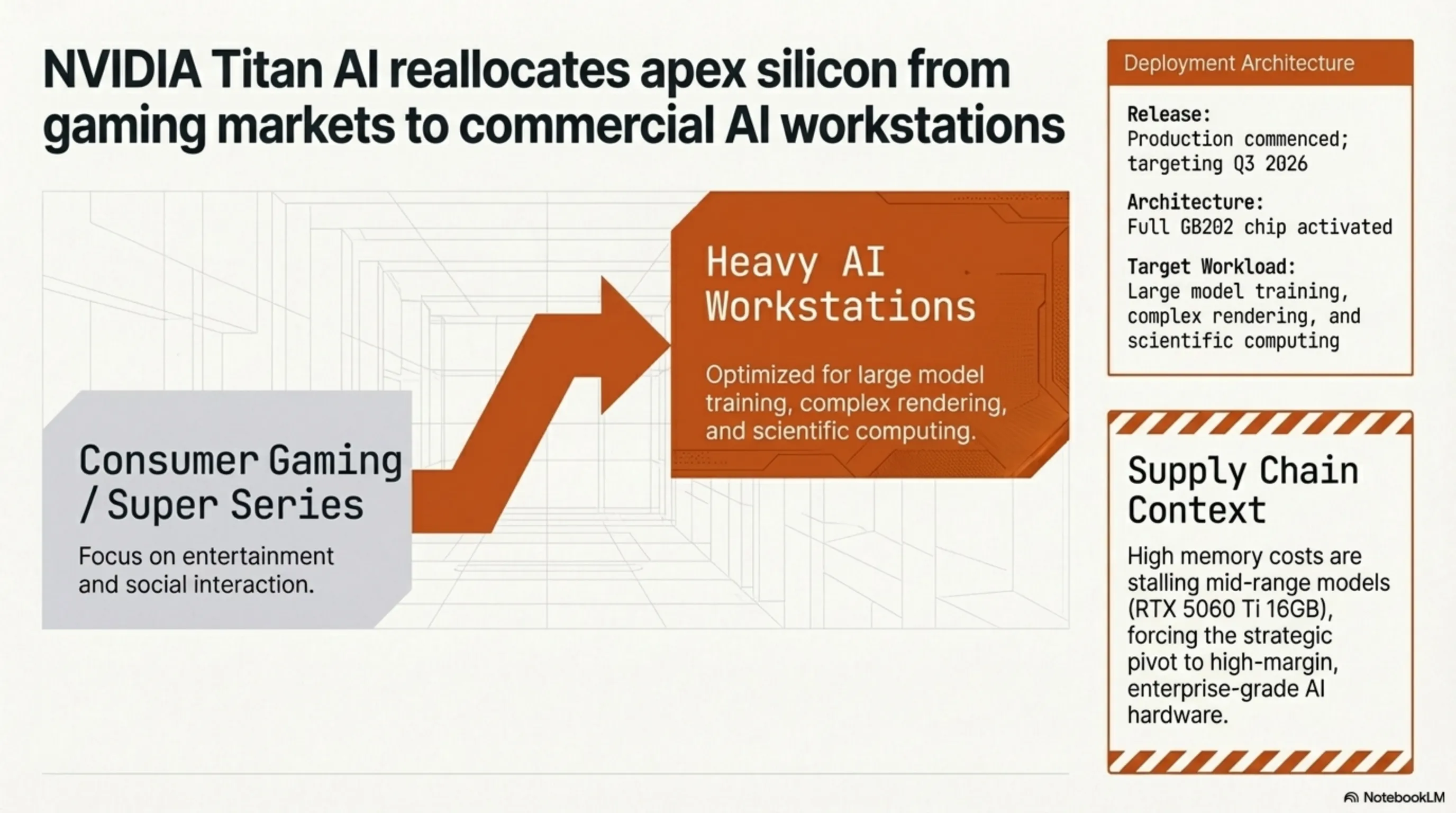 NVIDIA Titan AI reallocates apex silicon from gaming markets to commercial AI workstations

Consumer Gaming / Super Series

Focus on entertainment and social interaction.

Heavy AI Workstations

Optimized for large model training, complex rendering, and scientific computing.

Deployment Architecture

Release:
Production commenced; targeting Q3 2026

Architecture:
Full GB202 chip activated

Target Workload:
Large model training, complex rendering, and scientific computing

Supply Chain Context

High memory costs are stalling mid-range models (RTX 5060 Ti 16GB), forcing the strategic pivot to high-margin, enterprise-grade AI hardware.

NotebookLM